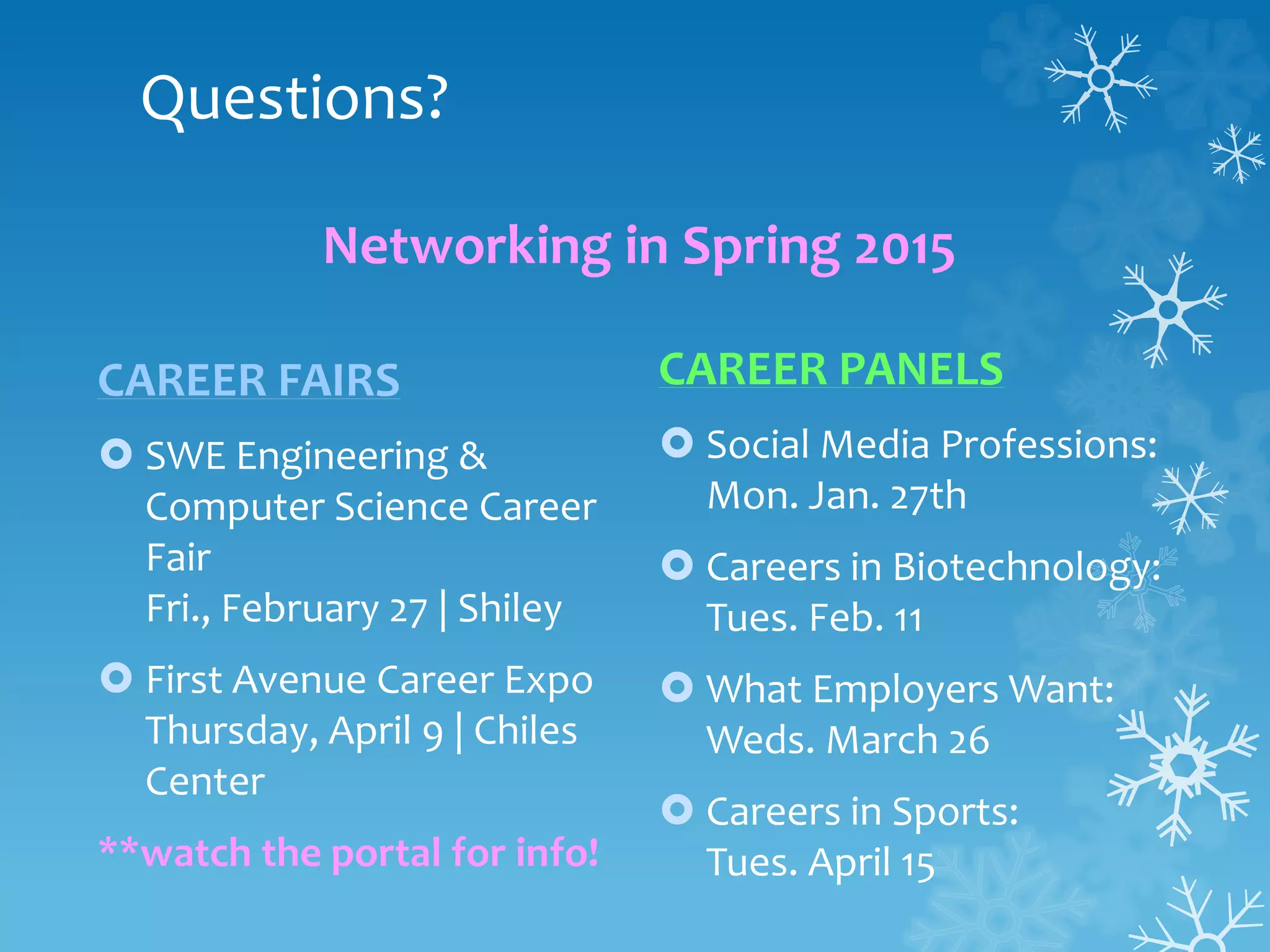 Questions?

Networking in Spring 2015

CAREER FAIRS

SWE Engineering & Computer Science Career Fair
Fri., February 27 | Shiley

First Avenue Career Expo
Thursday, April 9 | Chiles Center

**watch the portal for info!

CAREER PANELS

Social Media Professions: Mon. Jan. 27th

Careers in Biotechnology: Tues. Feb. 11

What Employers Want: Weds. March 26

Careers in Sports: Tues. April 15